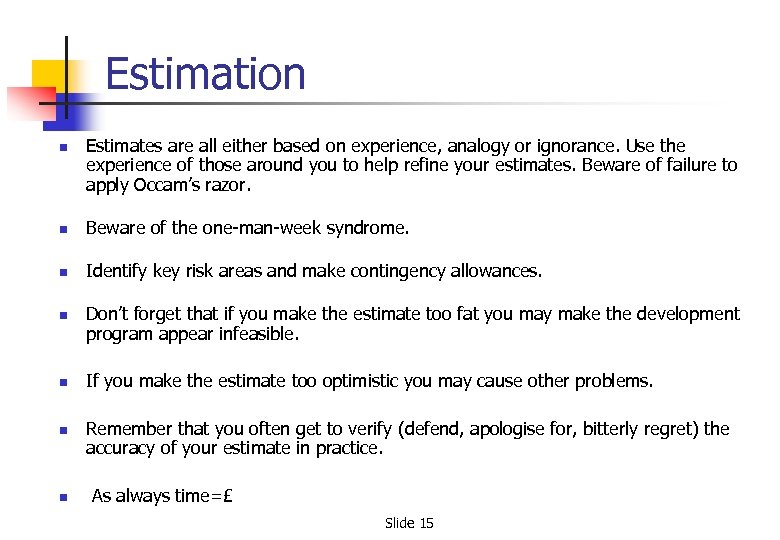 Estimation

- Estimates are all either based on experience, analogy or ignorance. Use the experience of those around you to help refine your estimates. Beware of failure to apply Occam's razor.
- Beware of the one-man-week syndrome.
- Identify key risk areas and make contingency allowances.
- Don't forget that if you make the estimate too fat you may make the development program appear infeasible.
- If you make the estimate too optimistic you may cause other problems.
- Remember that you often get to verify (defend, apologise for, bitterly regret) the accuracy of your estimate in practice.
- As always time=£

Slide 15